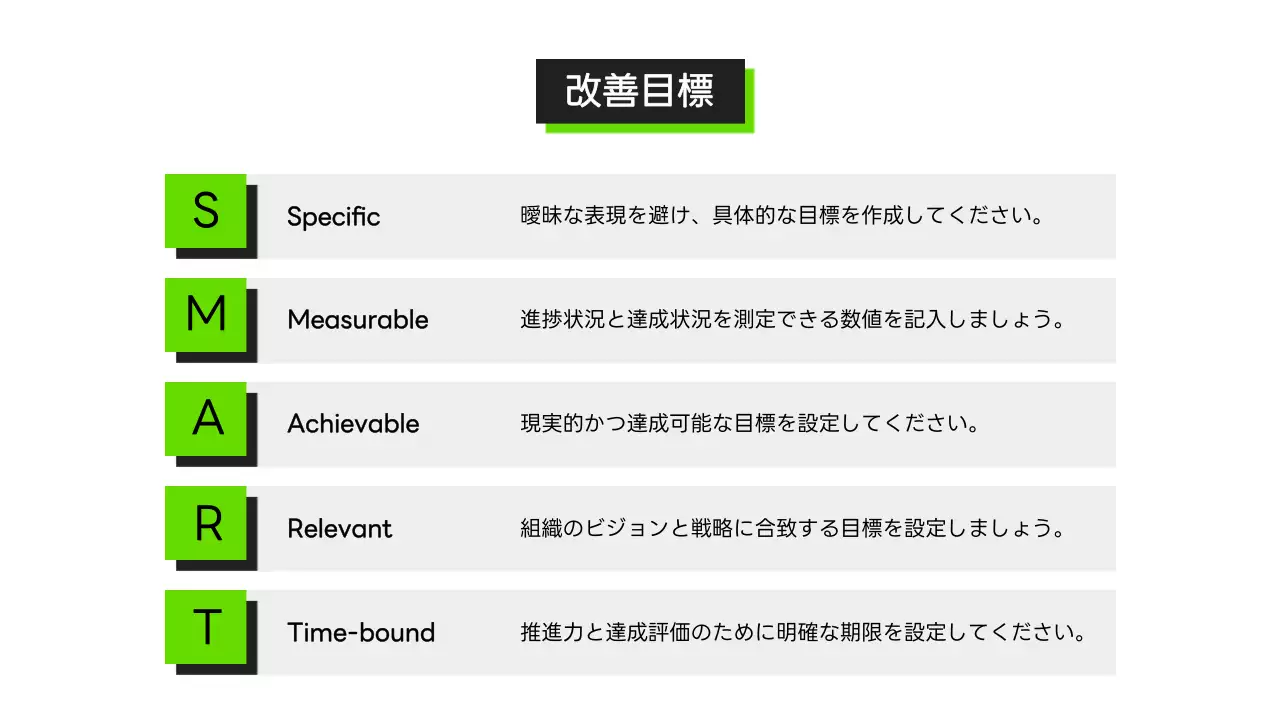 改善目標

S Specific 曖昧な表現を避け、具体的な目標を作成してください。

M Measurable 進捗状況と達成状況を測定できる数値を記入しましょう。

A Achievable 現実的かつ達成可能な目標を設定してください。

R Relevant 組織のビジョンと戦略に合致する目標を設定しましょう。

T Time-bound 推進力と達成評価のために明確な期限を設定してください。